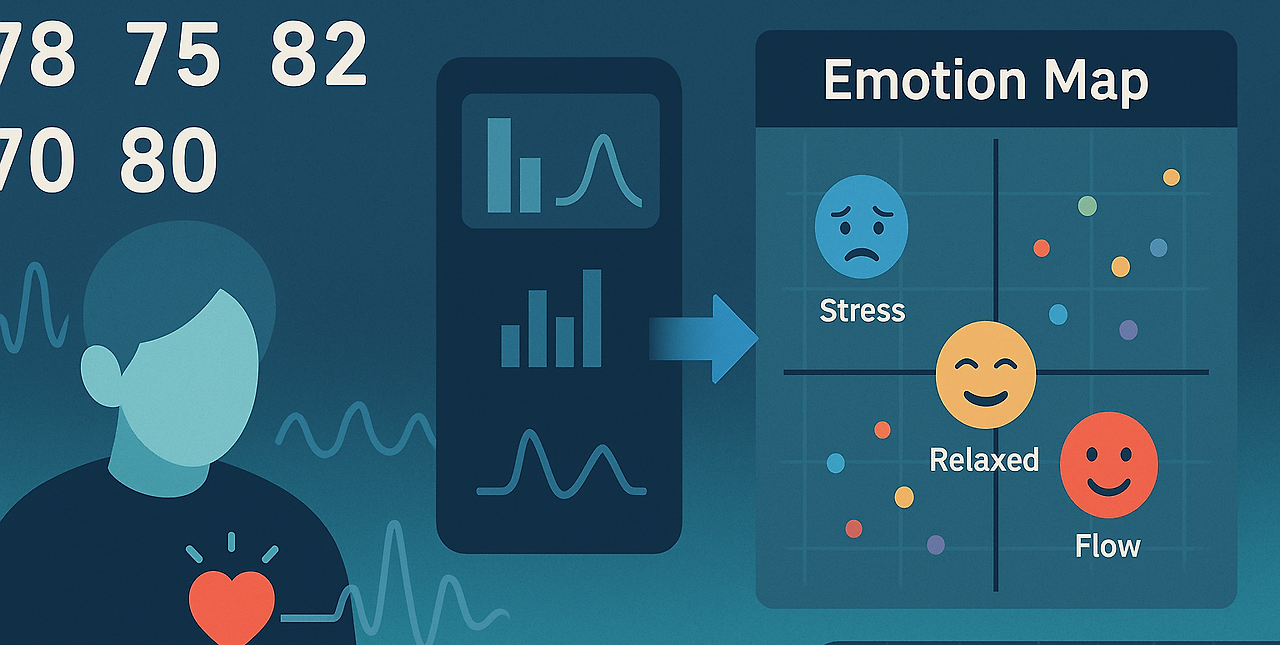 78 75 82
70 80

Emotion Map

Stress

Relaxed

Flow